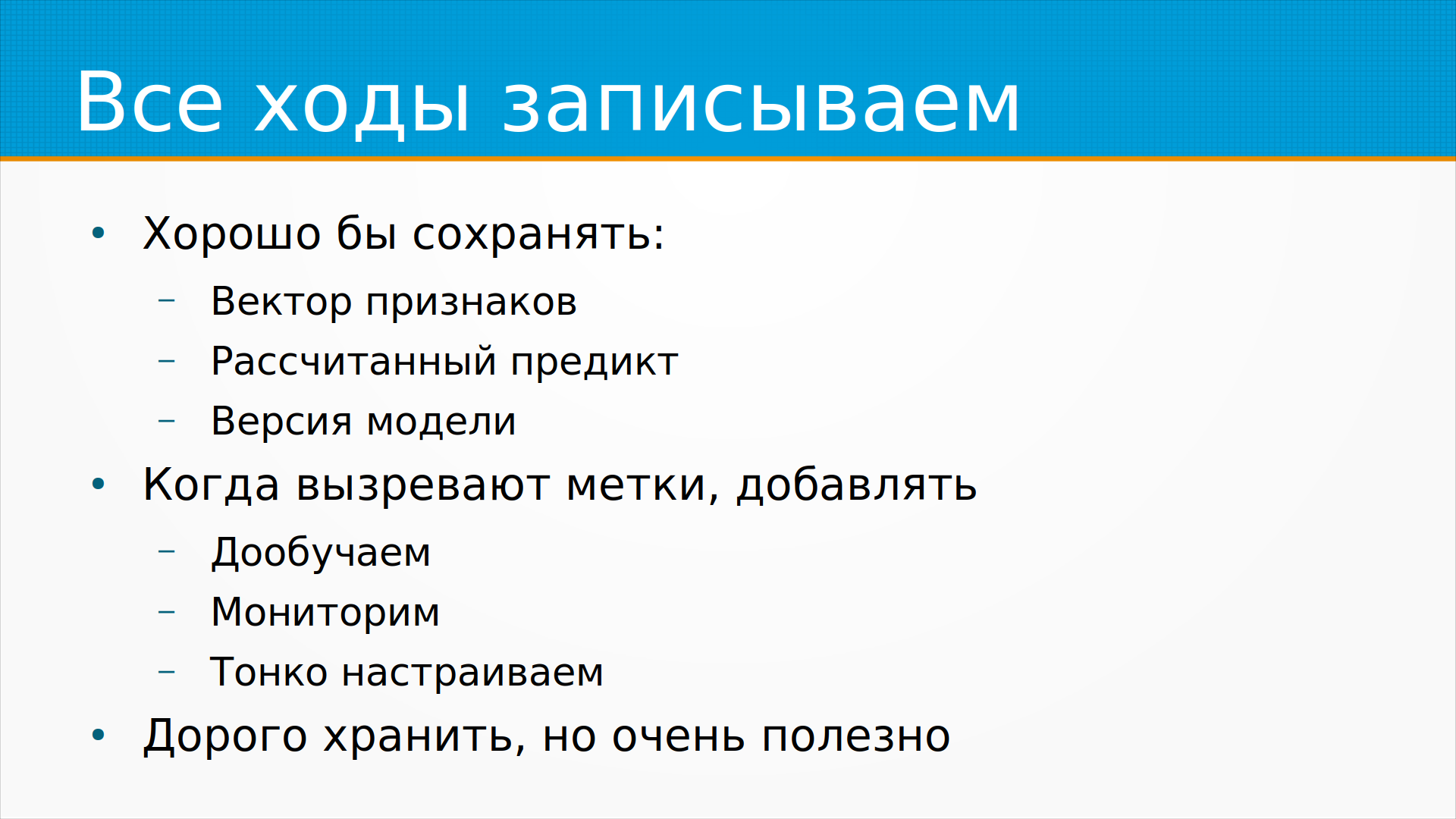 Все ходы записываем

• Хорошо бы сохранять:
  – Вектор признаков
  – Рассчитанный предикт
  – Версия модели
• Когда вызревают метки, добавлять
  – Дообучаем
  – Мониторим
  – Тонко настраиваем
• Дорого хранить, но очень полезно